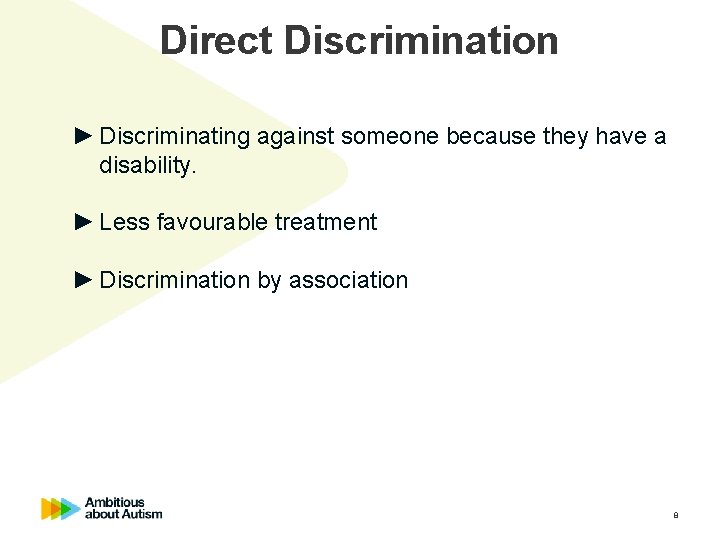 Direct Discrimination

► Discriminating against someone because they have a disability.

► Less favourable treatment

► Discrimination by association

Ambitious about Autism

8